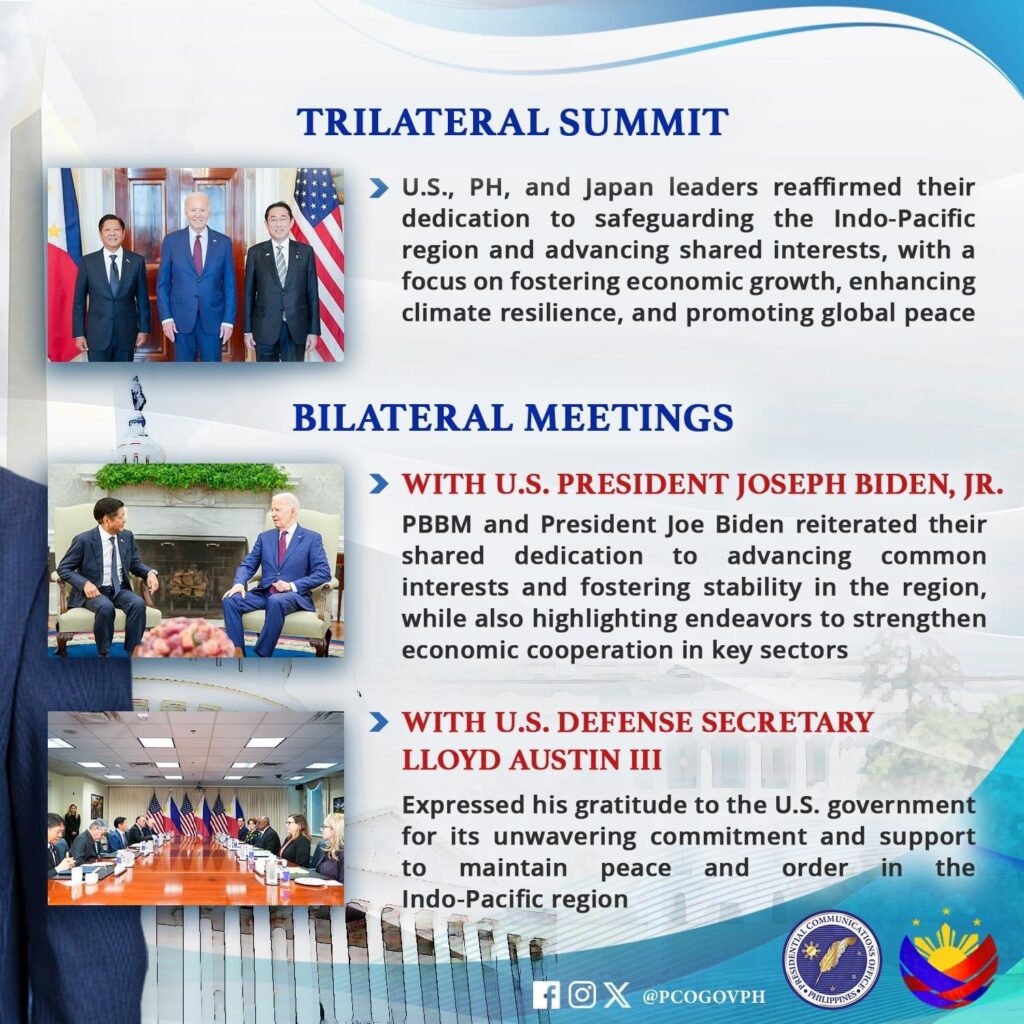 TRILATERAL SUMMIT

U.S., PH, and Japan leaders reaffirmed their dedication to safeguarding the Indo-Pacific region and advancing shared interests, with a focus on fostering economic growth, enhancing climate resilience, and promoting global peace

BILATERAL MEETINGS

WITH U.S. PRESIDENT JOSEPH BIDEN, JR.

PBBM and President Joe Biden reiterated their shared dedication to advancing common interests and fostering stability in the region, while also highlighting endeavors to strengthen economic cooperation in key sectors

WITH U.S. DEFENSE SECRETARY LLOYD AUSTIN III

Expressed his gratitude to the U.S. government for its unwavering commitment and support to maintain peace and order in the Indo-Pacific region

@PCOGOVPH

PRESIDENTIAL COMMUNICATIONS OFFICE PHILIPPINES